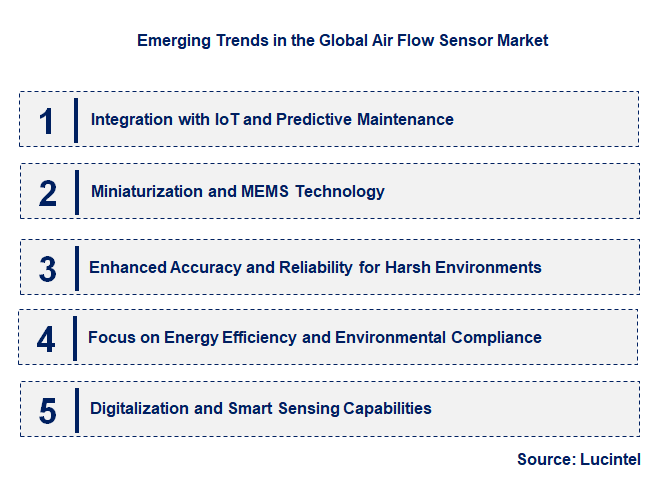 Emerging Trends in the Global Air Flow Sensor Market

1 Integration with IoT and Predictive Maintenance

2 Miniaturization and MEMS Technology

3 Enhanced Accuracy and Reliability for Harsh Environments

4 Focus on Energy Efficiency and Environmental Compliance

5 Digitalization and Smart Sensing Capabilities

Source: Lucintel